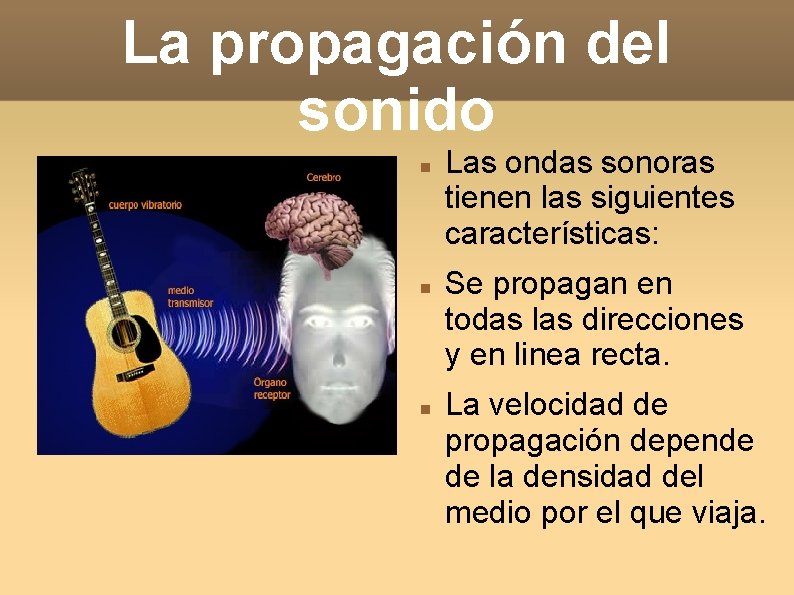 La propagación del sonido

cuerpo vibratorio

Cerebro

medio transmisor

Órgano receptor

- Las ondas sonoras tienen las siguientes características:
- Se propagan en todas las direcciones y en linea recta.
- La velocidad de propagación depende de la densidad del medio por el que viaja.